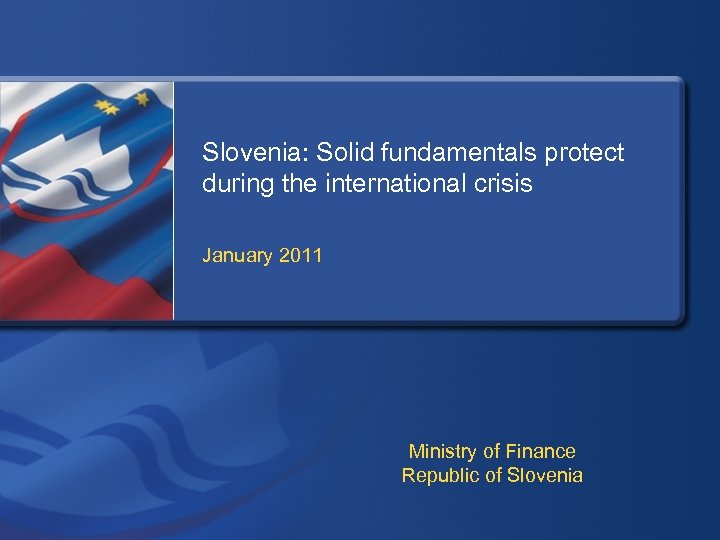 Slovenia: Solid fundamentals protect during the international crisis

January 2011

Ministry of Finance
Republic of Slovenia